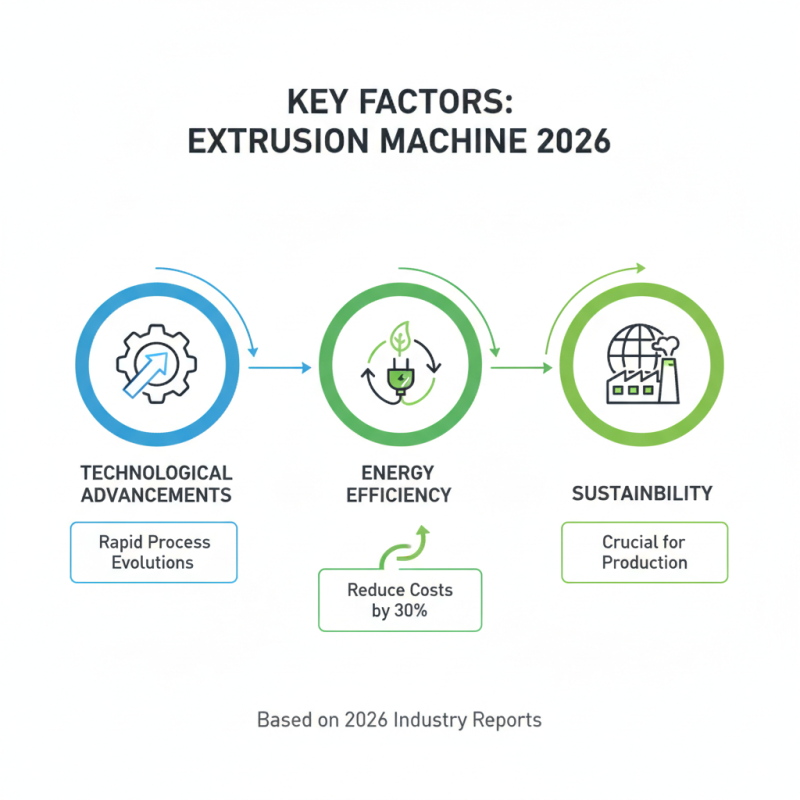 KEY FACTORS:
EXTRUSION MACHINE 2026

TECHNOLOGICAL ADVANCEMENTS

Rapid Process Evolutions

ENERGY EFFICIENCY

Reduce Costs by 30%

SUSTAINBILITY

Crucial for Production

Based on 2026 Industry Reports